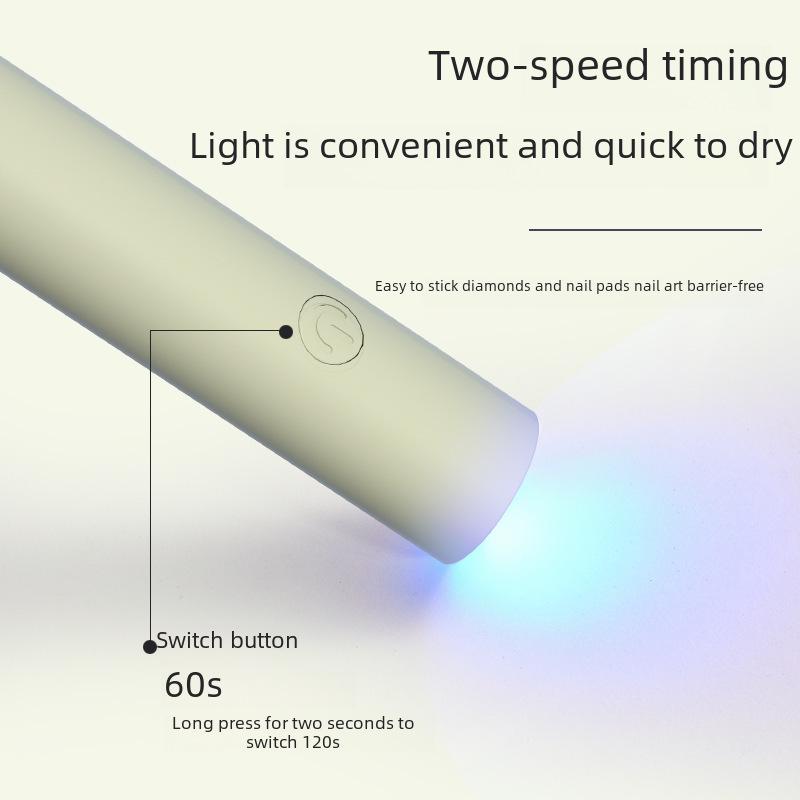 Two-speed timing

Light is convenient and quick to dry

Easy to stick diamonds and nail pads nail art barrier-free

Switch button

60s

Long press for two seconds to switch 120s